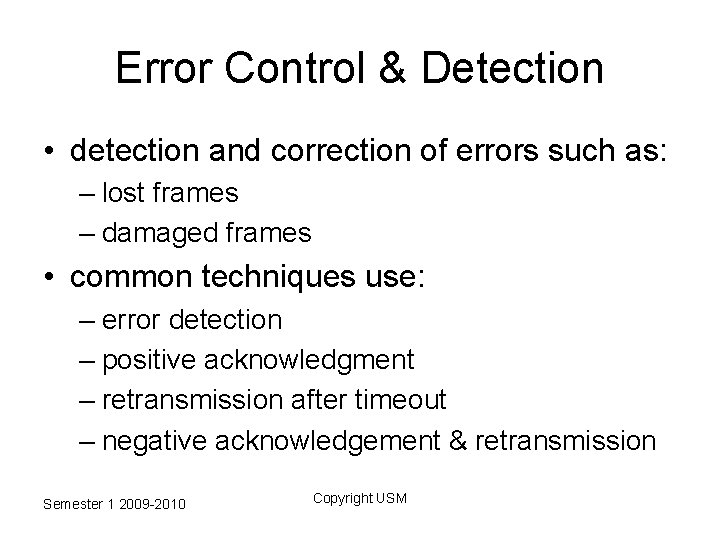 Error Control & Detection

• detection and correction of errors such as:
– lost frames
– damaged frames
• common techniques use:
– error detection
– positive acknowledgment
– retransmission after timeout
– negative acknowledgement & retransmission

Semester 1 2009-2010

Copyright USM